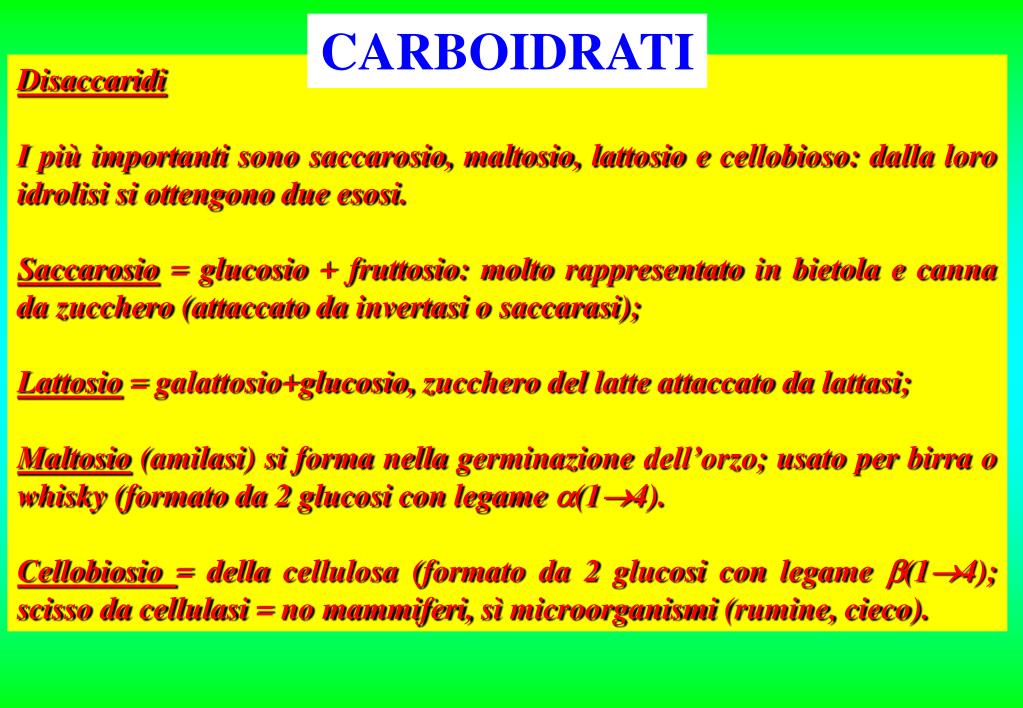 CARBOIDRATI

Disaccaridi

I più importanti sono saccarosio, maltosio, lattosio e cellobioso: dalla loro idrolisi si ottengono due esosi.

Saccarosio = glucosio + fruttosio: molto rappresentato in bietola e canna da zucchero (attaccato da invertasi o saccarasi);

Lattosio = galattosio+glucosio, zucchero del latte attaccato da lattasi;

Maltosio (amilasi) si forma nella germinazione dell'orzo; usato per birra o whisky (formato da 2 glucosi con legame $\alpha(1\rightarrow4)$.

Cellobiosio = della cellulosa (formato da 2 glucosi con legame $\beta(1\rightarrow4)$; scisso da cellulasi = no mammiferi, sì microorganismi (rumine, cieco).